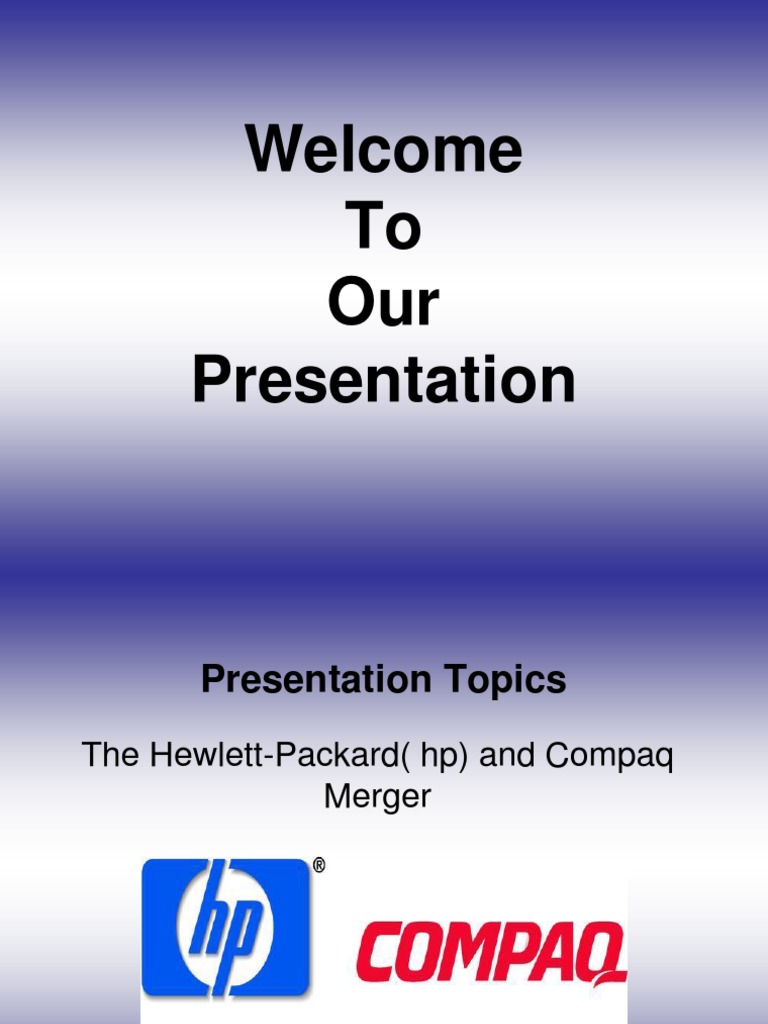 Welcome
To
Our
Presentation

Presentation Topics

The Hewlett-Packard( hp) and Compaq Merger

hp ®

COMPAQ